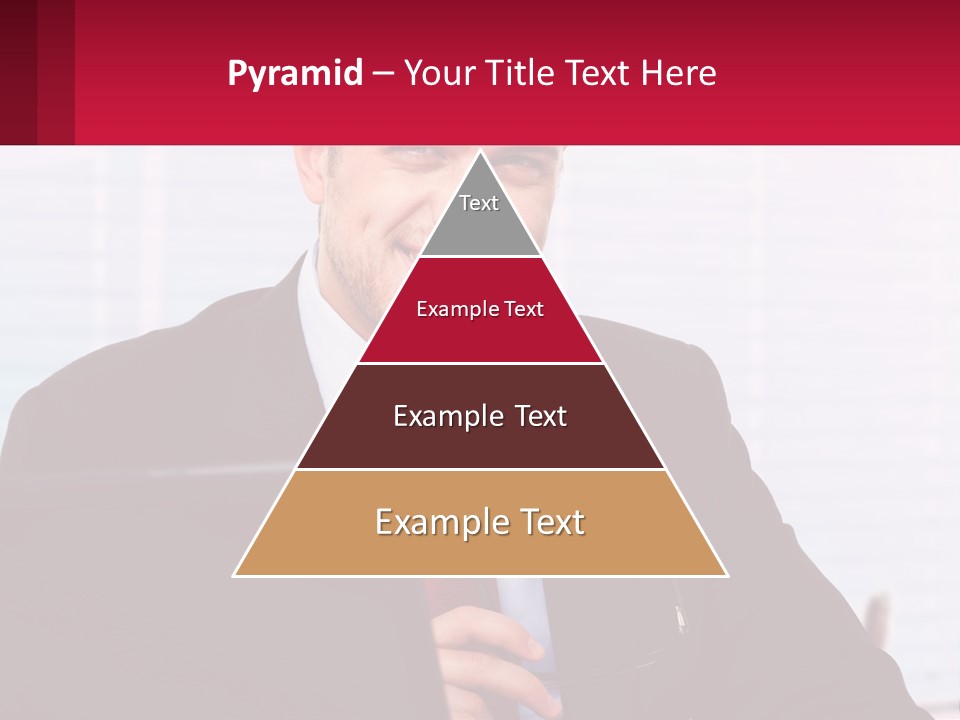 Pyramid – Your Title Text Here

Text

Example Text

Example Text

Example Text